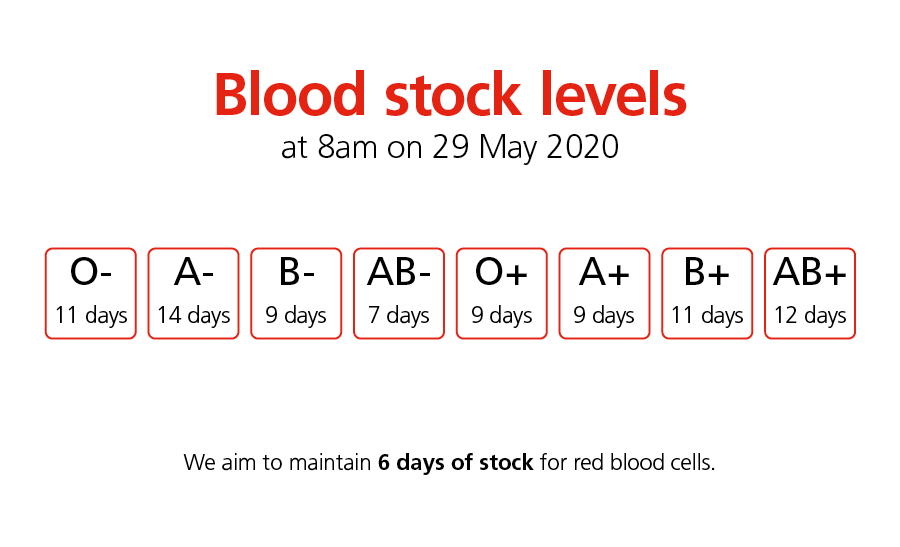 Blood stock levels
at 8am on 29 May 2020

O-
11 days

A-
14 days

B-
9 days

AB-
7 days

O+
9 days

A+
9 days

B+
11 days

AB+
12 days

We aim to maintain 6 days of stock for red blood cells.